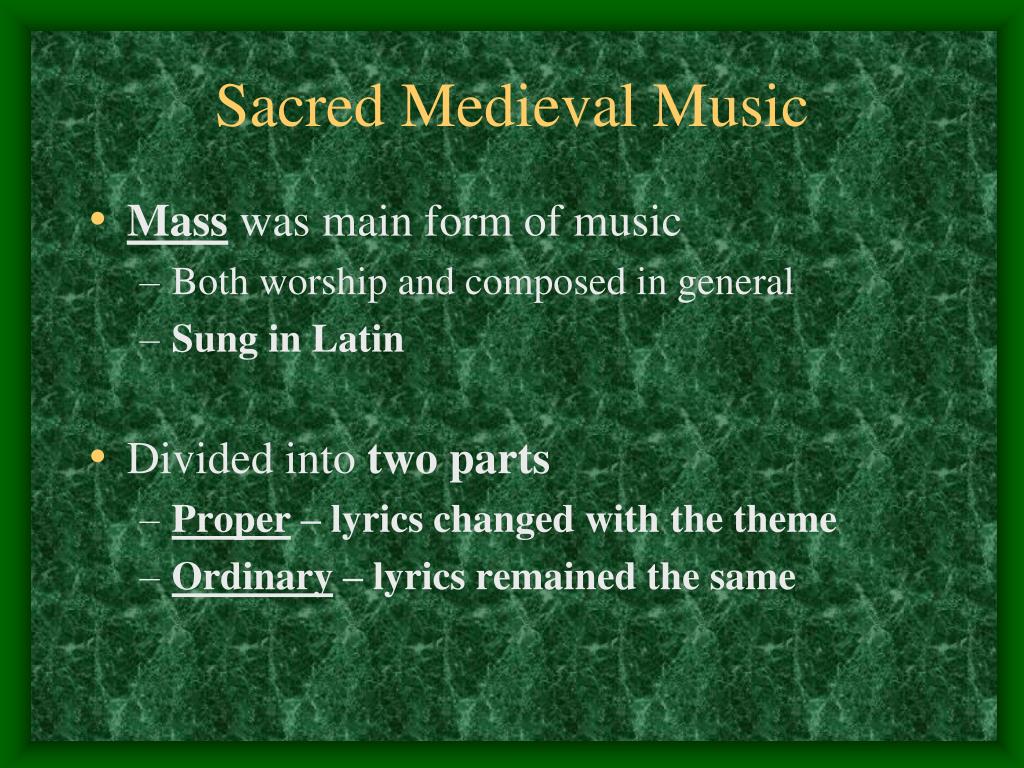 Sacred Medieval Music

• Mass was main form of music
– Both worship and composed in general
– Sung in Latin

• Divided into two parts
– Proper – lyrics changed with the theme
– Ordinary – lyrics remained the same